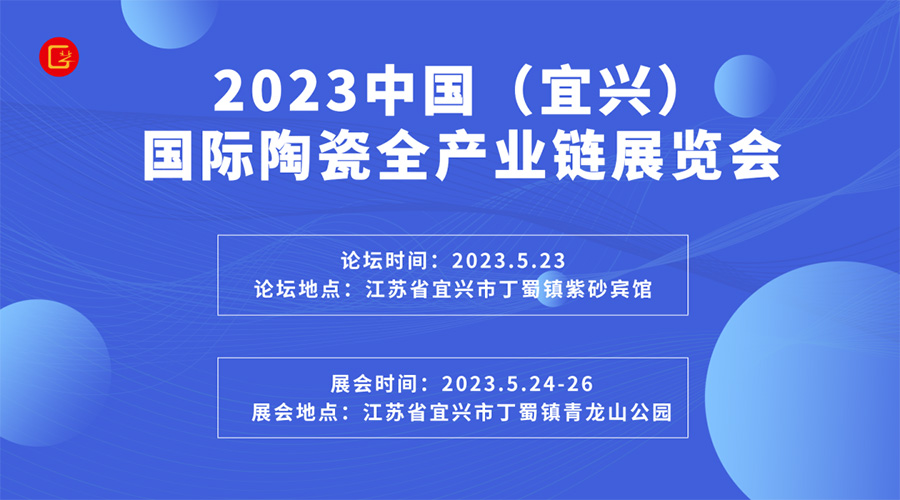 2023中国（宜兴）
国际陶瓷全产业链展览会

论坛时间：2023.5.23
论坛地点：江苏省宜兴市丁蜀镇紫砂宾馆

展会时间：2023.5.24-26
展会地点：江苏省宜兴市丁蜀镇青龙山公园